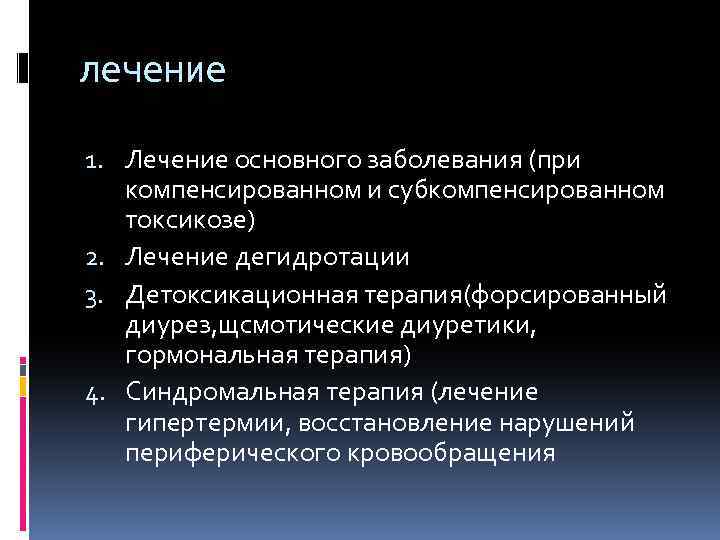 лечение

1. Лечение основного заболевания (при компенсированном и субкомпенсированном токсикозе)
2. Лечение дегидротации
3. Детоксикационная терапия(форсированный диурез,щсмотические диуретики, гормональная терапия)
4. Синдромальная терапия (лечение гипертермии, восстановление нарушений периферического кровообращения